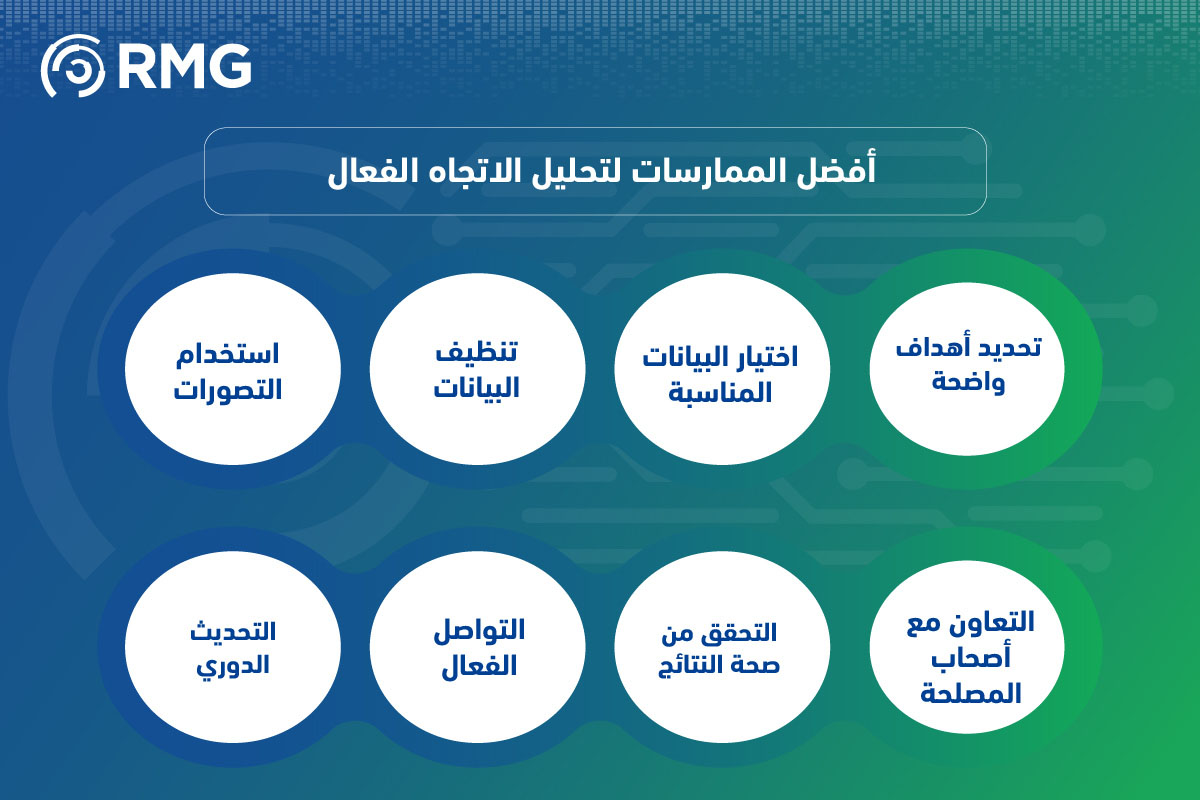 RMG

أفضل الممارسات لتحليل الاتجاه الفعال

تحديد أهداف واضحة

اختيار البيانات المناسبة

تنظيف البيانات

استخدام التصورات

التعاون مع أصحاب المصلحة

التحقق من صحة النتائج

التواصل الفعال

التحديث الدوري